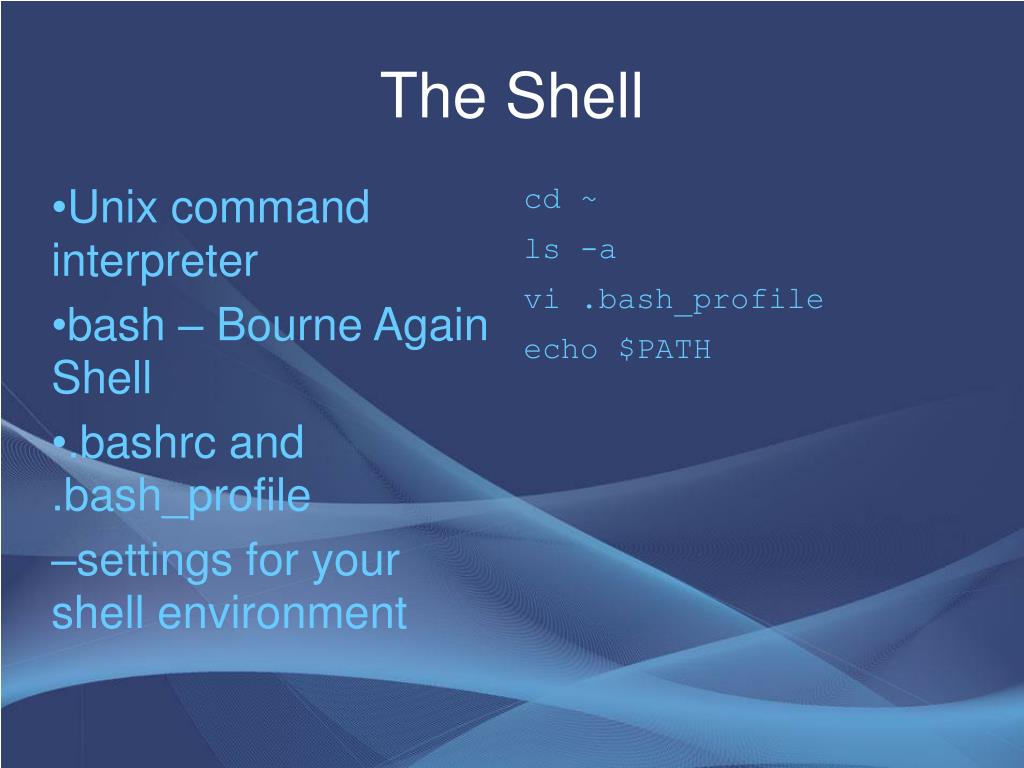 The Shell

•Unix command interpreter

•bash – Bourne Again Shell

•.bashrc and .bash_profile

–settings for your shell environment

cd ~

ls -a

vi .bash_profile

echo $PATH